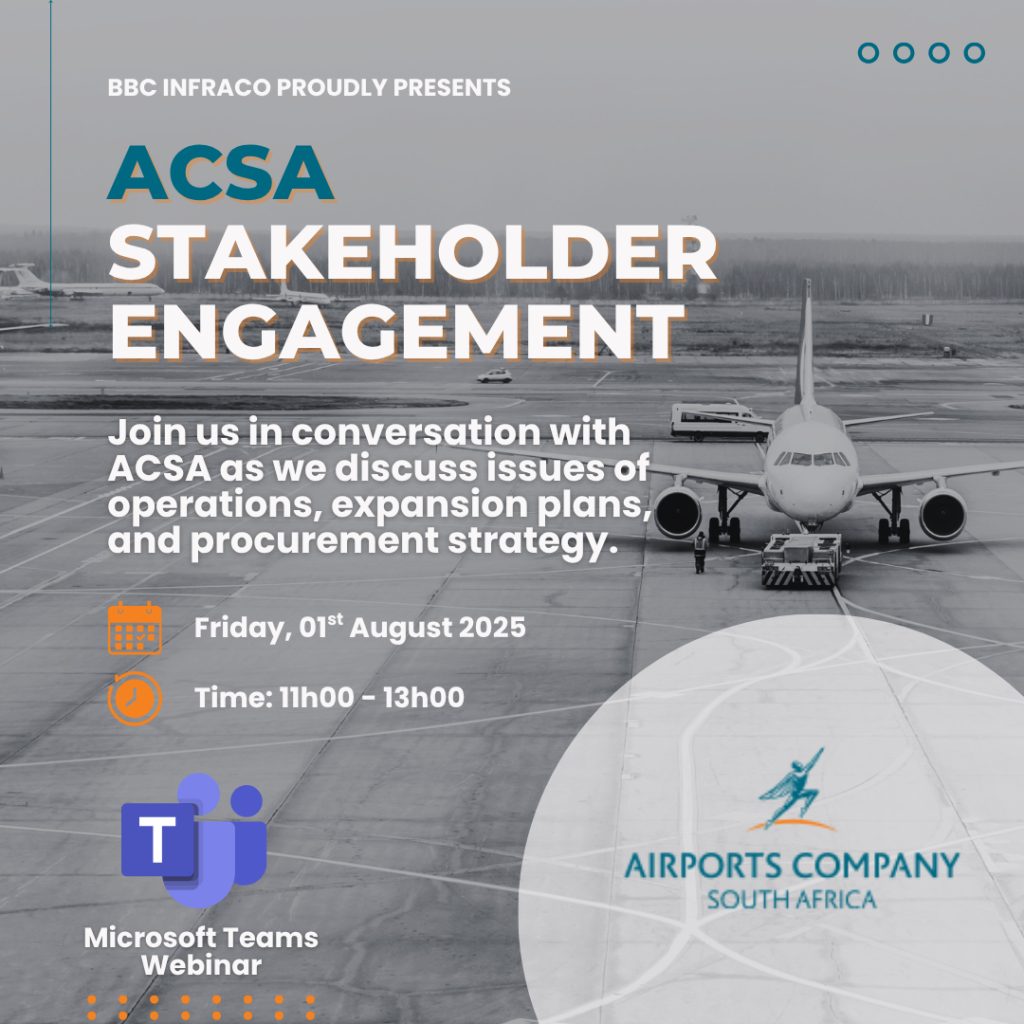 BBC INFRACO PROUDLY PRESENTS

ACSA STAKEHOLDER ENGAGEMENT

Join us in conversation with ACSA as we discuss issues of operations, expansion plans, and procurement strategy.

Friday, 01$^{st}$ August 2025

Time: 11h00 - 13h00

T

Microsoft Teams Webinar

AIRPORTS COMPANY SOUTH AFRICA